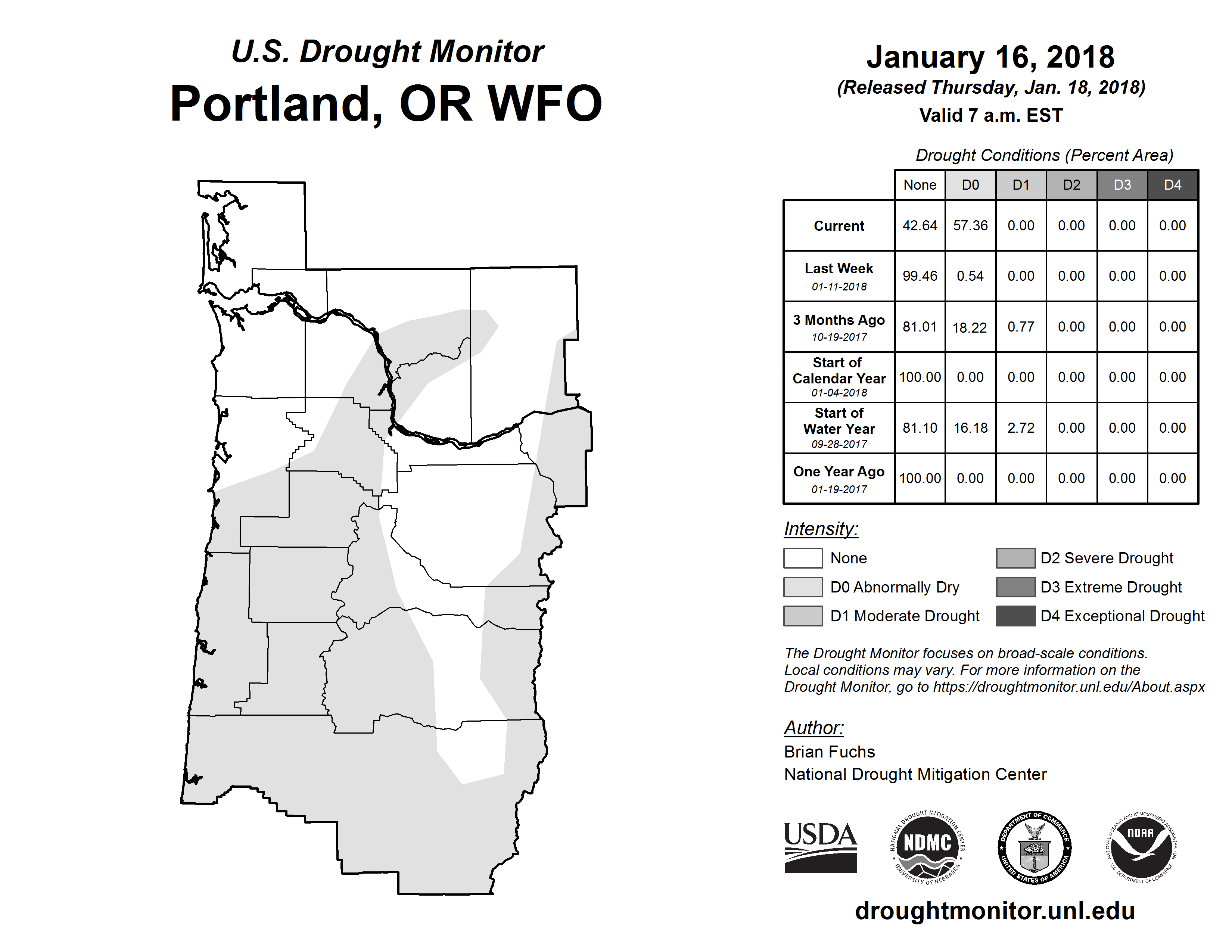 U.S. Drought Monitor
Portland, OR WFO

January 16, 2018
(Released Thursday, Jan. 18, 2018)
Valid 7 a.m. EST

Drought Conditions (Percent Area)

| | None | D0 | D1 | D2 | D3 | D4 |
|---|---|---|---|---|---|---|
| Current | 42.64 | 57.36 | 0.00 | 0.00 | 0.00 | 0.00 |
| Last Week 01-11-2018 | 99.46 | 0.54 | 0.00 | 0.00 | 0.00 | 0.00 |
| 3 Months Ago 10-19-2017 | 81.01 | 18.22 | 0.77 | 0.00 | 0.00 | 0.00 |
| Start of Calendar Year 01-04-2018 | 100.00 | 0.00 | 0.00 | 0.00 | 0.00 | 0.00 |
| Start of Water Year 09-28-2017 | 81.10 | 16.18 | 2.72 | 0.00 | 0.00 | 0.00 |
| One Year Ago 01-19-2017 | 100.00 | 0.00 | 0.00 | 0.00 | 0.00 | 0.00 |

Intensity:
None
D0 Abnormally Dry
D1 Moderate Drought
D2 Severe Drought
D3 Extreme Drought
D4 Exceptional Drought

The Drought Monitor focuses on broad-scale conditions. Local conditions may vary. For more information on the Drought Monitor, go to https://droughtmonitor.unl.edu/About.aspx

Author:
Brian Fuchs
National Drought Mitigation Center

USDA
NATIONAL DROUGHT MITIGATION CENTER NDMC UNIVERSITY OF NEBRASKA
DEPARTMENT OF COMMERCE UNITED STATES OF AMERICA
NATIONAL OCEANIC AND ATMOSPHERIC ADMINISTRATION NOAA U.S. DEPARTMENT OF COMMERCE

droughtmonitor.unl.edu